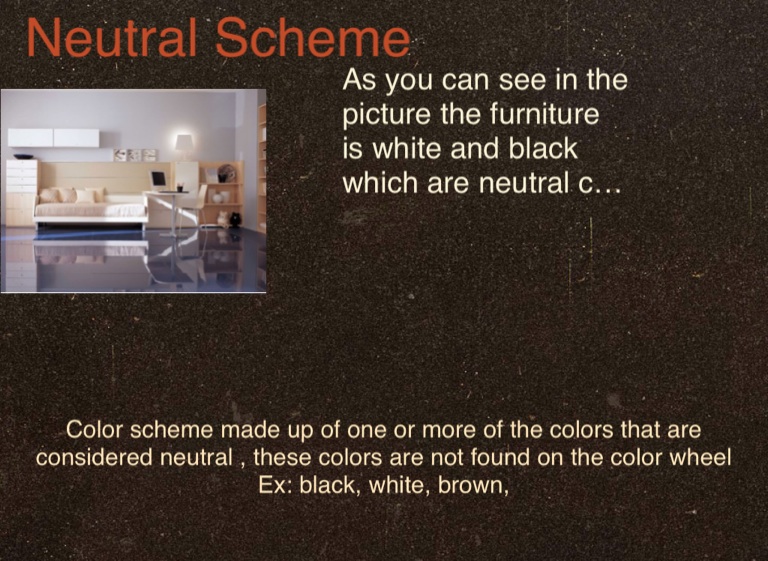 Neutral Scheme

As you can see in the picture the furniture is white and black which are neutral c...

Color scheme made up of one or more of the colors that are considered neutral , these colors are not found on the color wheel
Ex: black, white, brown,